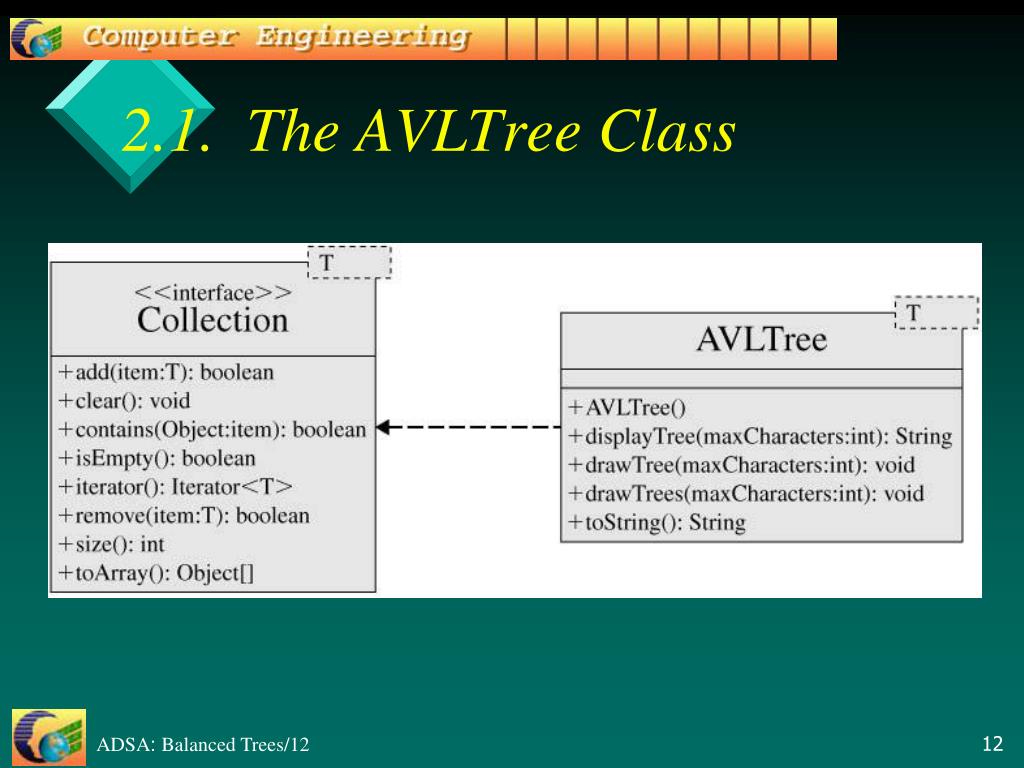 Computer Engineering

2.1. The AVLTree Class

T
<<interface>>
Collection

+add(item:T): boolean
+clear(): void
+contains(Object:item): boolean
+isEmpty(): boolean
+iterator(): Iterator<T>
+remove(item:T): boolean
+size(): int
+toArray(): Object[]

T
AVLTree

+AVLTree()
+displayTree(maxCharacters:int): String
+drawTree(maxCharacters:int): void
+drawTrees(maxCharacters:int): void
+toString(): String

ADSA: Balanced Trees/12

12